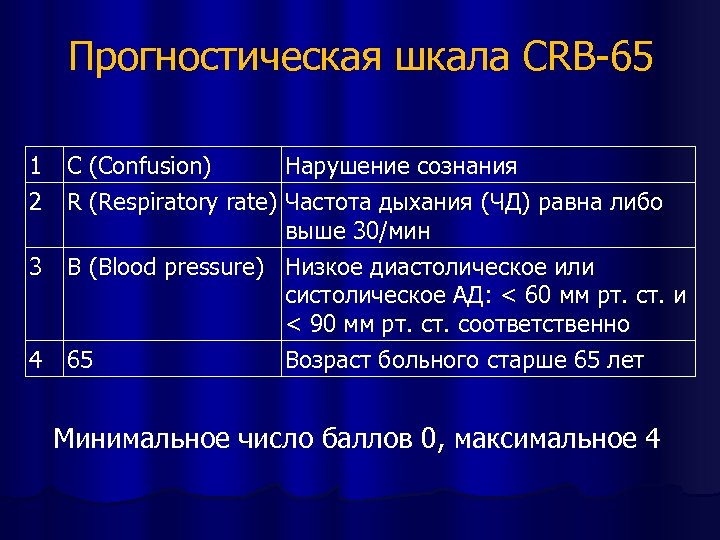 Прогностическая шкала CRB-65

| 1 | C (Confusion) | Нарушение сознания |
|---|---|---|
| 2 | R (Respiratory rate) | Частота дыхания (ЧД) равна либо выше 30/мин |
| 3 | B (Blood pressure) | Низкое диастолическое или систолическое АД: < 60 мм рт. ст. и < 90 мм рт. ст. соответственно |
| 4 | 65 | Возраст больного старше 65 лет |

Минимальное число баллов 0, максимальное 4